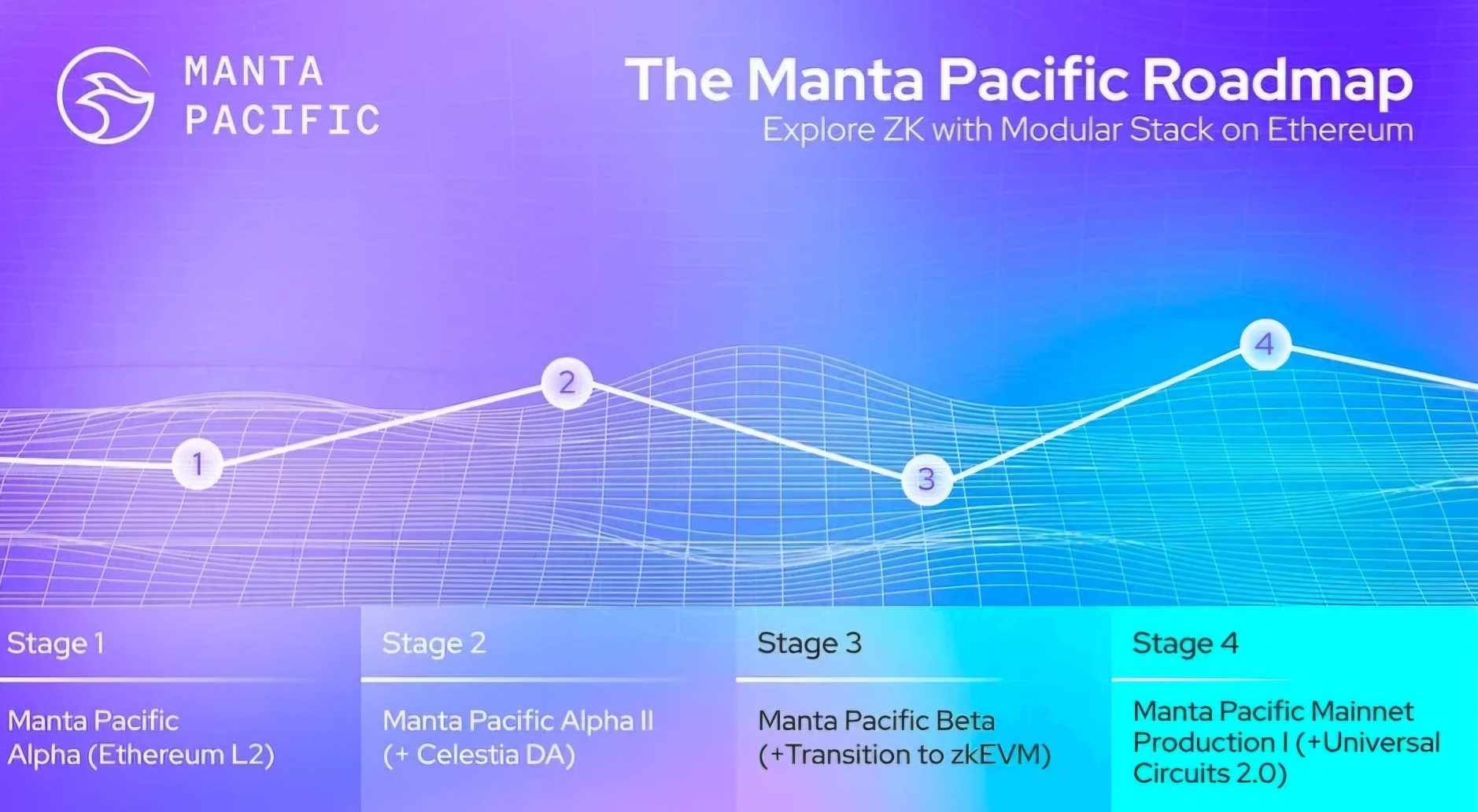 MANTA PACIFIC

The Manta Pacific Roadmap
Explore ZK with Modular Stack on Ethereum

1
2
3
4

Stage 1
Manta Pacific Alpha (Ethereum L2)

Stage 2
Manta Pacific Alpha II (+ Celestia DA)

Stage 3
Manta Pacific Beta (+Transition to zkEVM)

Stage 4
Manta Pacific Mainnet Production I (+Universal Circuits 2.0)